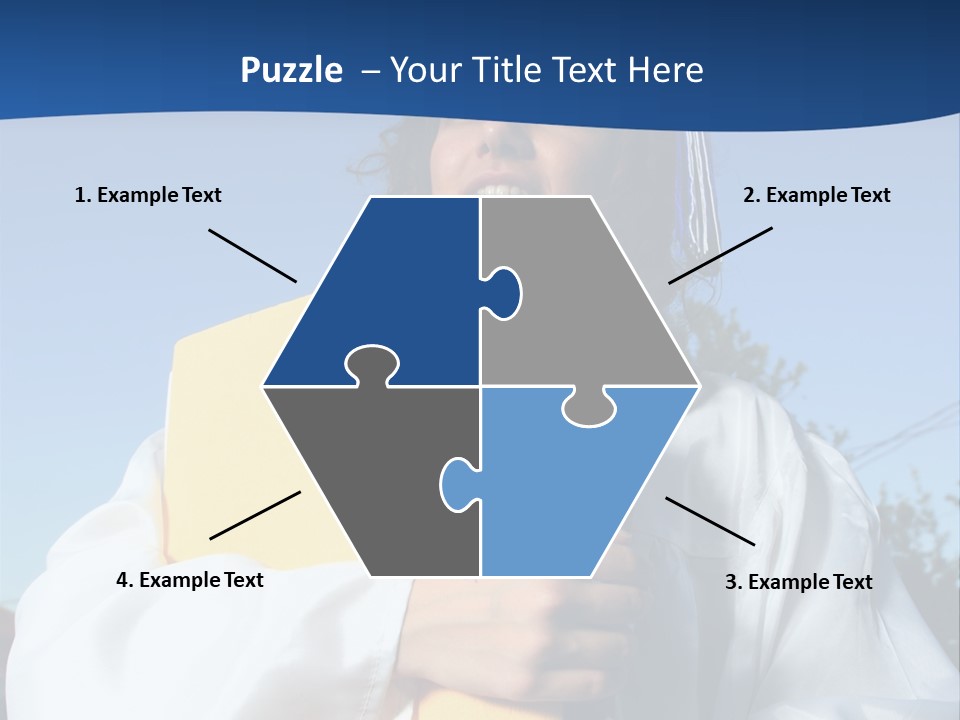 Puzzle – Your Title Text Here

1. Example Text

2. Example Text

4. Example Text

3. Example Text